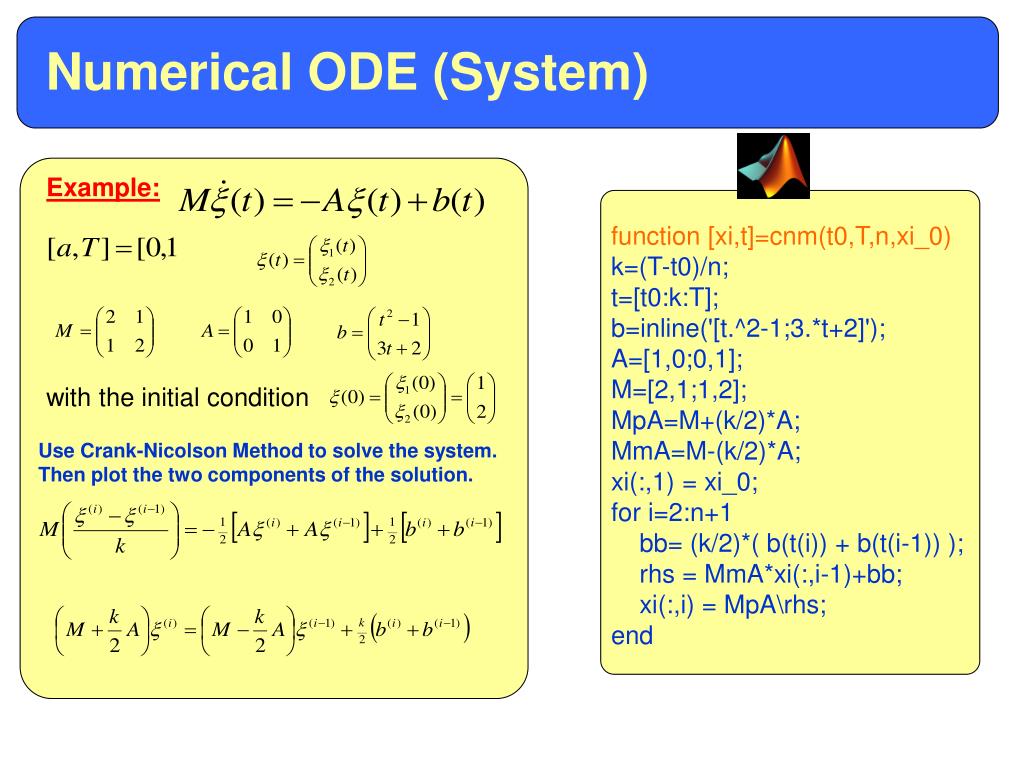 Numerical ODE (System)

Example: $M\dot{\xi}(t) = -A\xi(t) + b(t)$

$[a,T] = [0,1$

$\xi(t) = \begin{pmatrix} \xi_1(t) \\ \xi_2(t) \end{pmatrix}$

$M = \begin{pmatrix} 2 & 1 \\ 1 & 2 \end{pmatrix}$ $A = \begin{pmatrix} 1 & 0 \\ 0 & 1 \end{pmatrix}$ $b = \begin{pmatrix} t^2 - 1 \\ 3t + 2 \end{pmatrix}$

with the initial condition $\xi(0) = \begin{pmatrix} \xi_1(0) \\ \xi_2(0) \end{pmatrix} = \begin{pmatrix} 1 \\ 2 \end{pmatrix}$

Use Crank-Nicolson Method to solve the system. Then plot the two components of the solution.

$M\left(\frac{\xi^{(i)} - \xi^{(i-1)}}{k}\right) = -\frac{1}{2}\left[A\xi^{(i)} + A\xi^{(i-1)}\right] + \frac{1}{2}\left[b^{(i)} + b^{(i-1)}\right]$

$\left(M + \frac{k}{2}A\right)\xi^{(i)} = \left(M - \frac{k}{2}A\right)\xi^{(i-1)} + \frac{k}{2}\left(b^{(i)} + b^{(i-1)}\right)$

function [xi,t]=cnm(t0,T,n,xi_0)
k=(T-t0)/n;
t=[t0:k:T];
b=inline('[t.^2-1;3.*t+2]');
A=[1,0;0,1];
M=[2,1;1,2];
MpA=M+(k/2)*A;
MmA=M-(k/2)*A;
xi(:,1) = xi_0;
for i=2:n+1
bb= (k/2)*( b(t(i)) + b(t(i-1)) );
rhs = MmA*xi(:,i-1)+bb;
xi(:,i) = MpA\rhs;
end